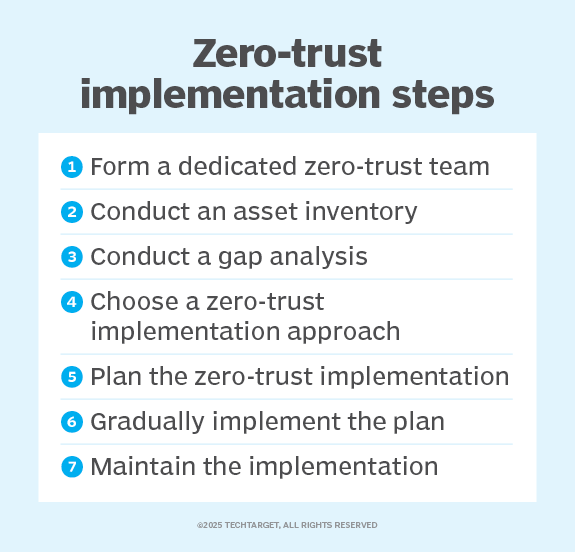 Zero-trust implementation steps

1 Form a dedicated zero-trust team

2 Conduct an asset inventory

3 Conduct a gap analysis

4 Choose a zero-trust implementation approach

5 Plan the zero-trust implementation

6 Gradually implement the plan

7 Maintain the implementation

©2025 TECHTARGET, ALL RIGHTS RESERVED